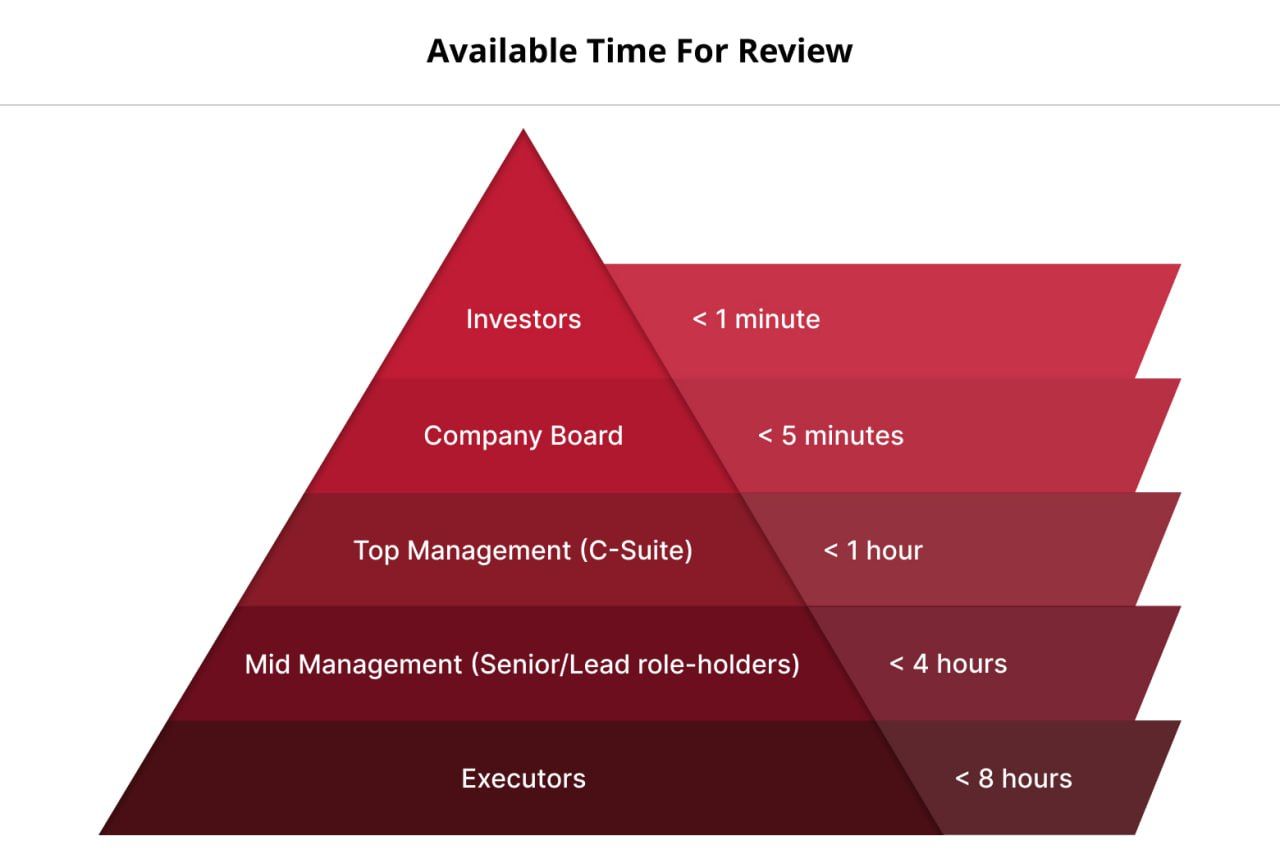 Available Time For Review

Investors
< 1 minute

Company Board
< 5 minutes

Top Management (C-Suite)
< 1 hour

Mid Management (Senior/Lead role-holders)
< 4 hours

Executors
< 8 hours